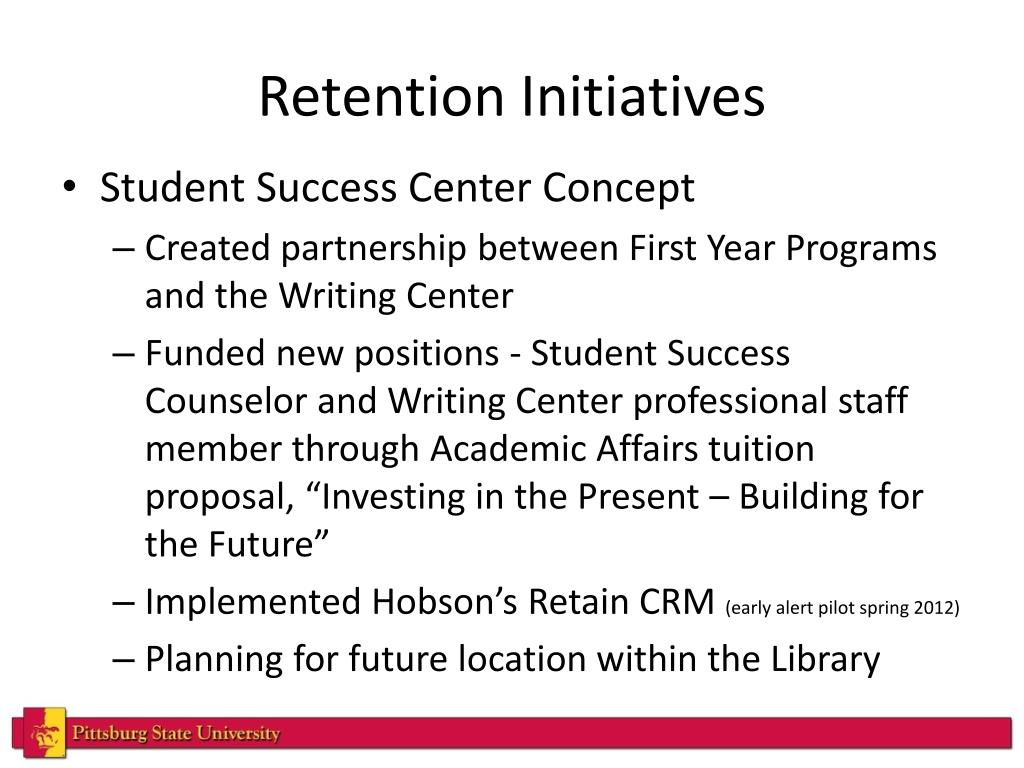 Retention Initiatives

• Student Success Center Concept
  – Created partnership between First Year Programs and the Writing Center
  – Funded new positions - Student Success Counselor and Writing Center professional staff member through Academic Affairs tuition proposal, “Investing in the Present – Building for the Future”
  – Implemented Hobson’s Retain CRM (early alert pilot spring 2012)
  – Planning for future location within the Library

Pittsburg State University